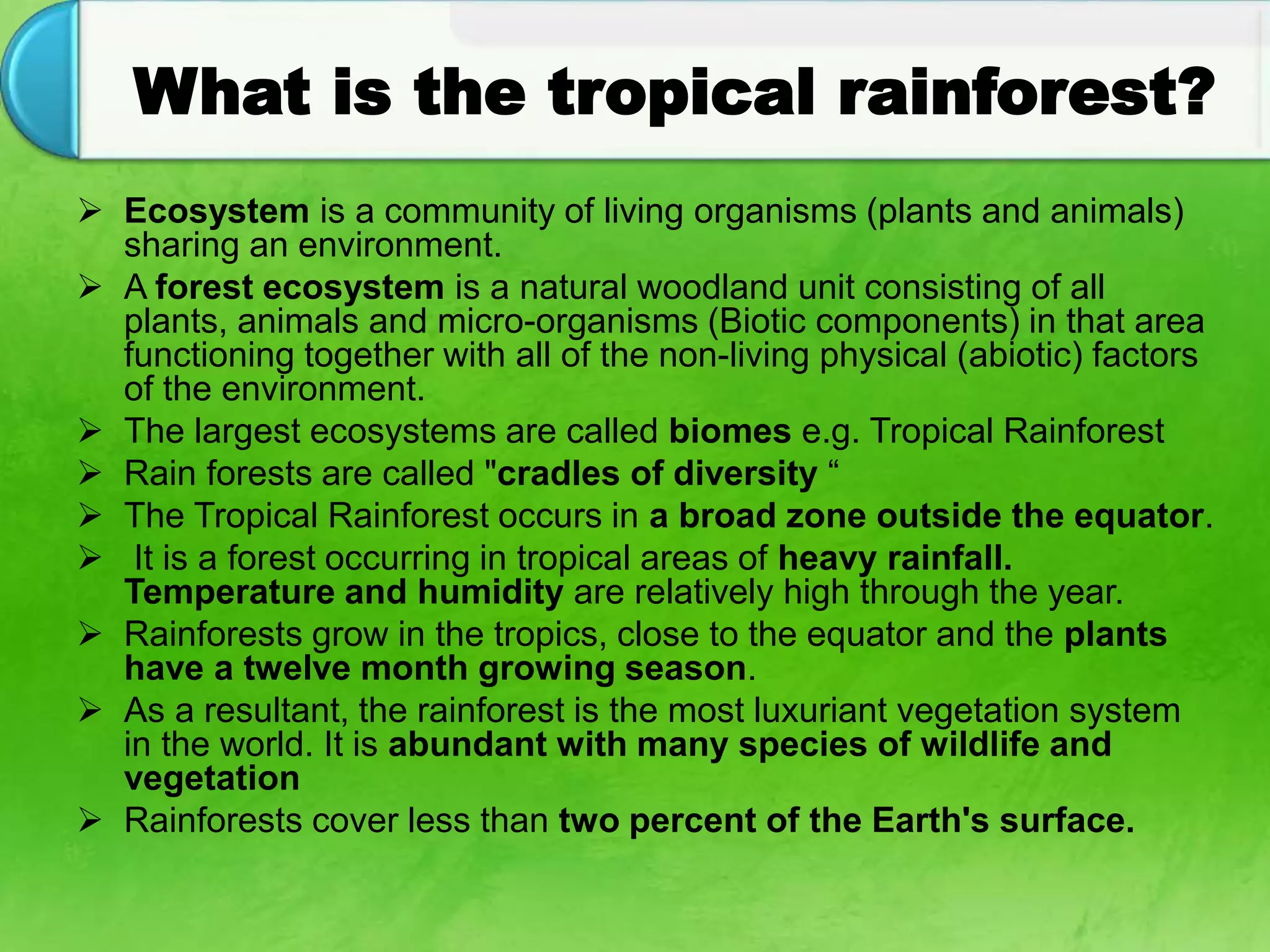 What is the tropical rainforest?

➢ Ecosystem is a community of living organisms (plants and animals) sharing an environment.

➢ A forest ecosystem is a natural woodland unit consisting of all plants, animals and micro-organisms (Biotic components) in that area functioning together with all of the non-living physical (abiotic) factors of the environment.

➢ The largest ecosystems are called biomes e.g. Tropical Rainforest

➢ Rain forests are called "cradles of diversity “

➢ The Tropical Rainforest occurs in a broad zone outside the equator.

➢ It is a forest occurring in tropical areas of heavy rainfall. Temperature and humidity are relatively high through the year.

➢ Rainforests grow in the tropics, close to the equator and the plants have a twelve month growing season.

➢ As a resultant, the rainforest is the most luxuriant vegetation system in the world. It is abundant with many species of wildlife and vegetation

➢ Rainforests cover less than two percent of the Earth's surface.